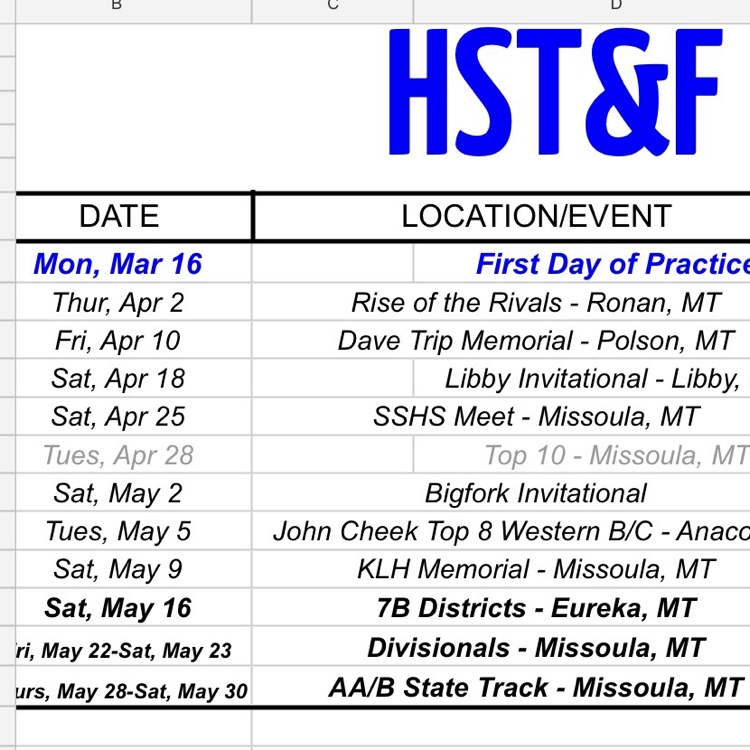 B C D

HST&F

| DATE | LOCATION/EVENT |
|---|---|
| Mon, Mar 16 | First Day of Practice |
| Thur, Apr 2 | Rise of the Rivals - Ronan, MT |
| Fri, Apr 10 | Dave Trip Memorial - Polson, MT |
| Sat, Apr 18 | Libby Invitational - Libby, |
| Sat, Apr 25 | SSHS Meet - Missoula, MT |
| Tues, Apr 28 | Top 10 - Missoula, MT |
| Sat, May 2 | Bigfork Invitational |
| Tues, May 5 | John Cheek Top 8 Western B/C - Anaco |
| Sat, May 9 | KLH Memorial - Missoula, MT |
| Sat, May 16 | 7B Districts - Eureka, MT |
| ri, May 22-Sat, May 23 | Divisionals - Missoula, MT |
| urs, May 28-Sat, May 30 | AA/B State Track - Missoula, MT |